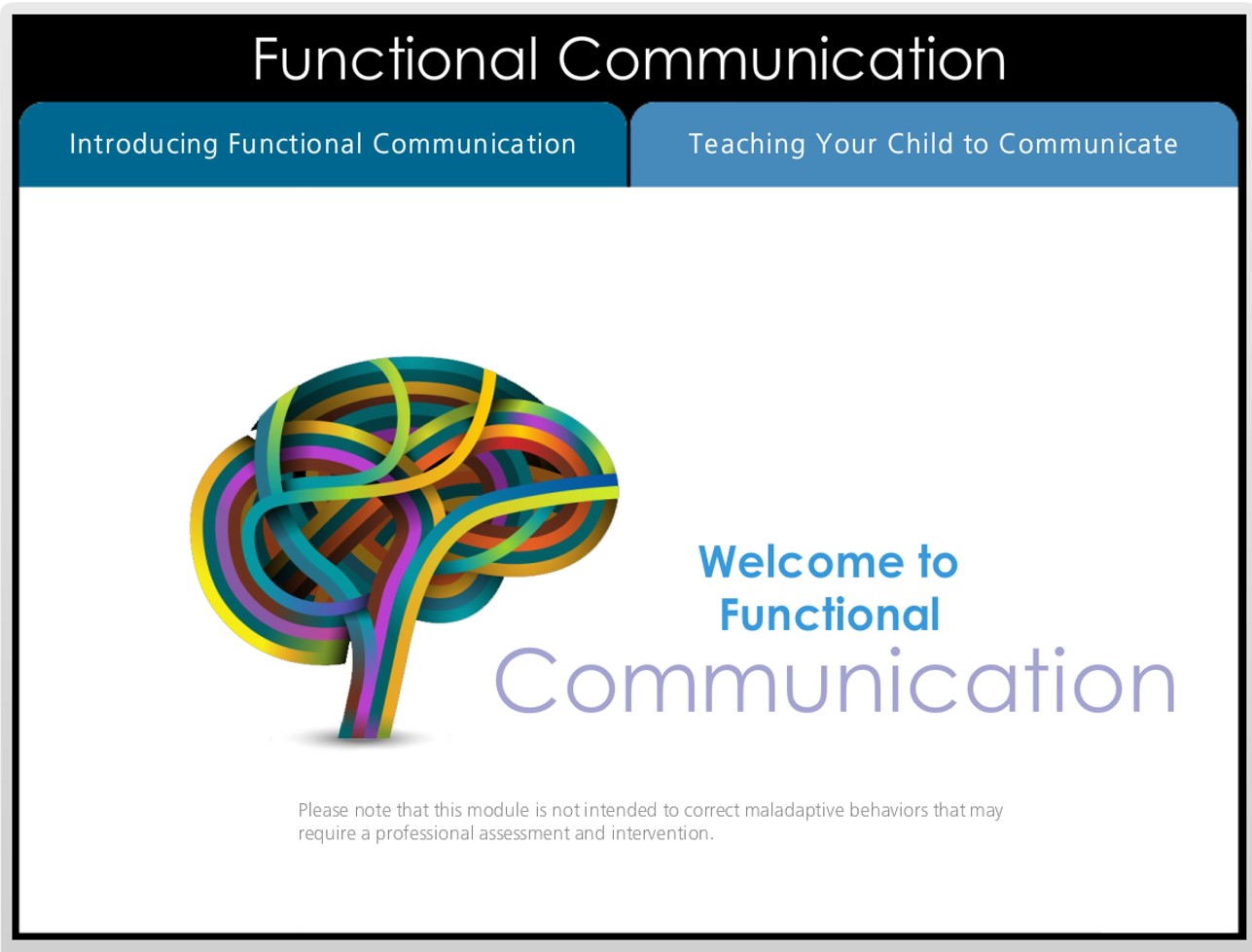 Functional Communication

Introducing Functional Communication

Teaching Your Child to Communicate

Welcome to Functional Communication

Please note that this module is not intended to correct maladaptive behaviors that may require a professional assessment and intervention.